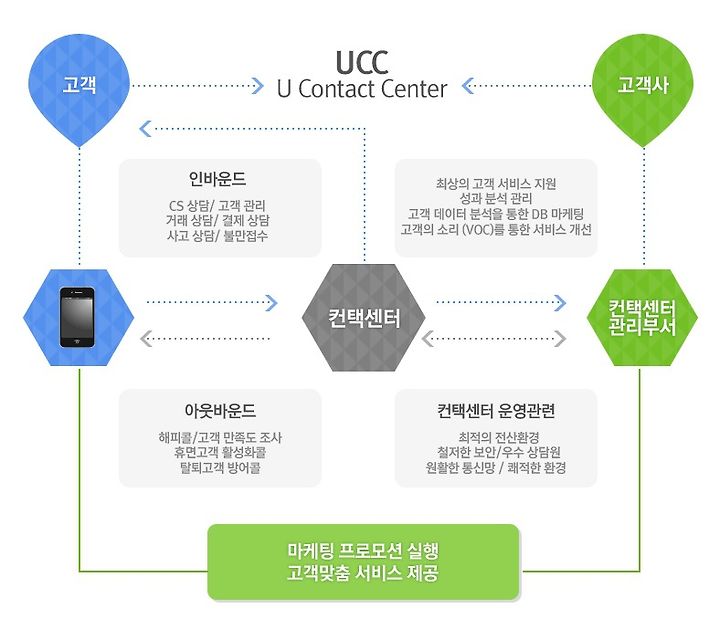 고객

UCC
U Contact Center

고객사

인바운드

CS 상담/ 고객 관리
거래 상담/ 결제 상담
사고 상담/ 불만접수

최상의 고객 서비스 지원
성과 분석 관리
고객 데이터 분석을 통한 DB 마케팅
고객의 소리 (VOC)를 통한 서비스 개선

컨택센터

컨택센터
관리부서

아웃바운드

해피콜/고객 만족도 조사
휴면고객 활성화콜
탈퇴고객 방어콜

컨택센터 운영관련

최적의 전산환경
철저한 보안/우수 상담원
원활한 통신망 / 쾌적한 환경

마케팅 프로모션 실행
고객맞춤 서비스 제공